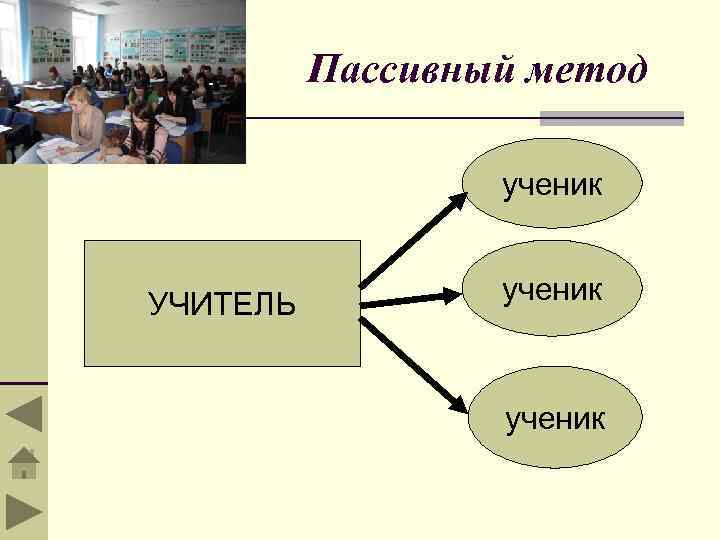 Пассивный метод

УЧИТЕЛЬ

ученик

ученик

ученик